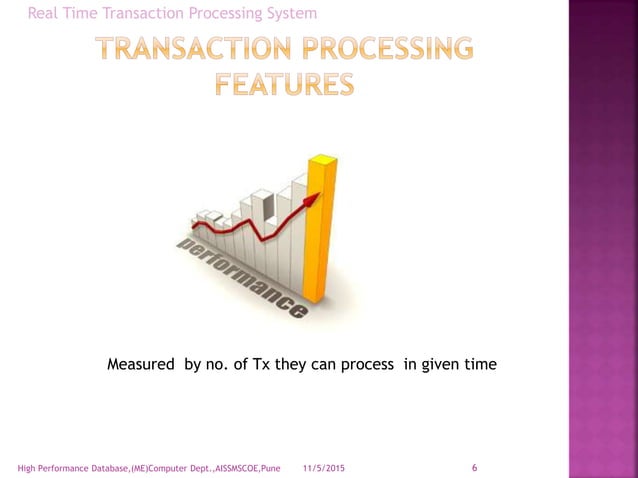 Real Time Transaction Processing System

TRANSACTION PROCESSING FEATURES

performance

Measured by no. of Tx they can process in given time

High Performance Database,(ME)Computer Dept.,AISSMSCOE,Pune 11/5/2015 6